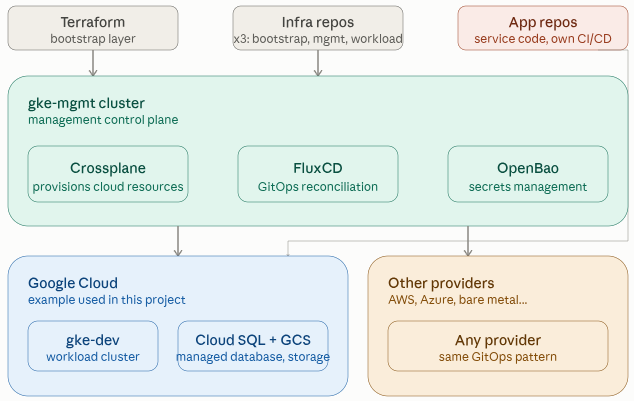 Terraform
bootstrap layer

Infra repos
x3: bootstrap, mgmt, workload

App repos
service code, own CI/CD

gke-mgmt cluster
management control plane

Crossplane
provisions cloud resources

FluxCD
GitOps reconciliation

OpenBao
secrets management

Google Cloud
example used in this project

gke-dev
workload cluster

Cloud SQL + GCS
managed database, storage

Other providers
AWS, Azure, bare metal...

Any provider
same GitOps pattern